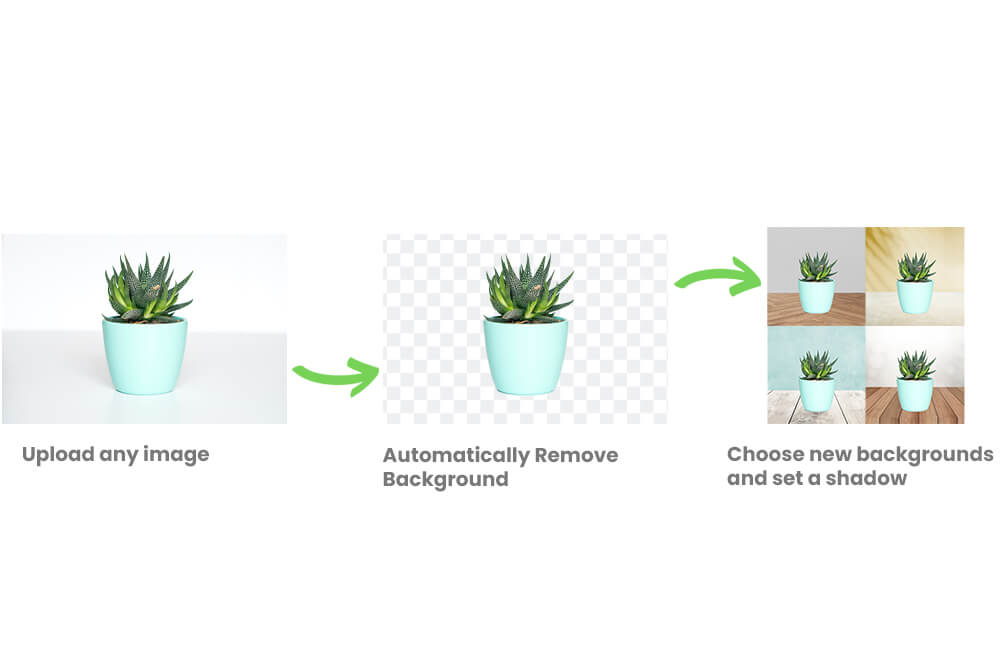 Upload any image

Automatically Remove Background

Choose new backgrounds and set a shadow